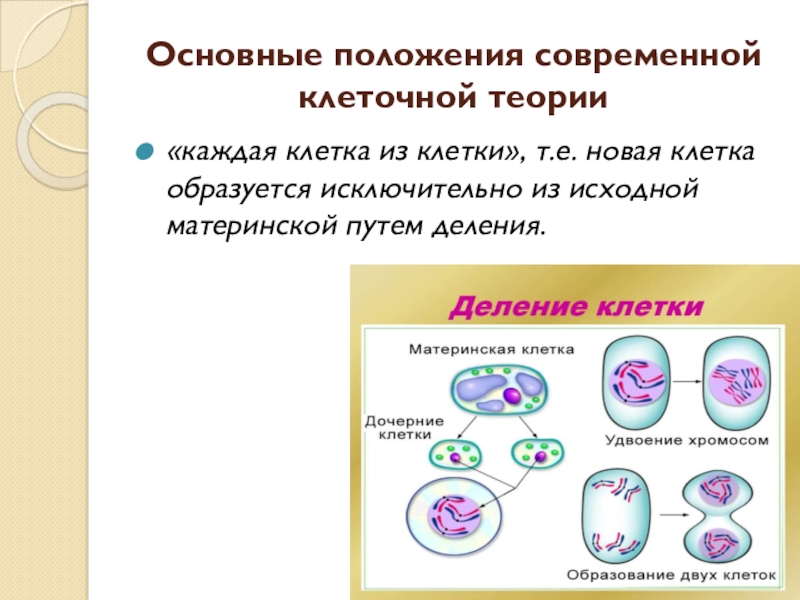 Основные положения современной клеточной теории

«каждая клетка из клетки», т.е. новая клетка образуется исключительно из исходной материнской путем деления.

Деление клетки

Материнская клетка

Дочерние клетки

Удвоение хромосом

Образование двух клеток